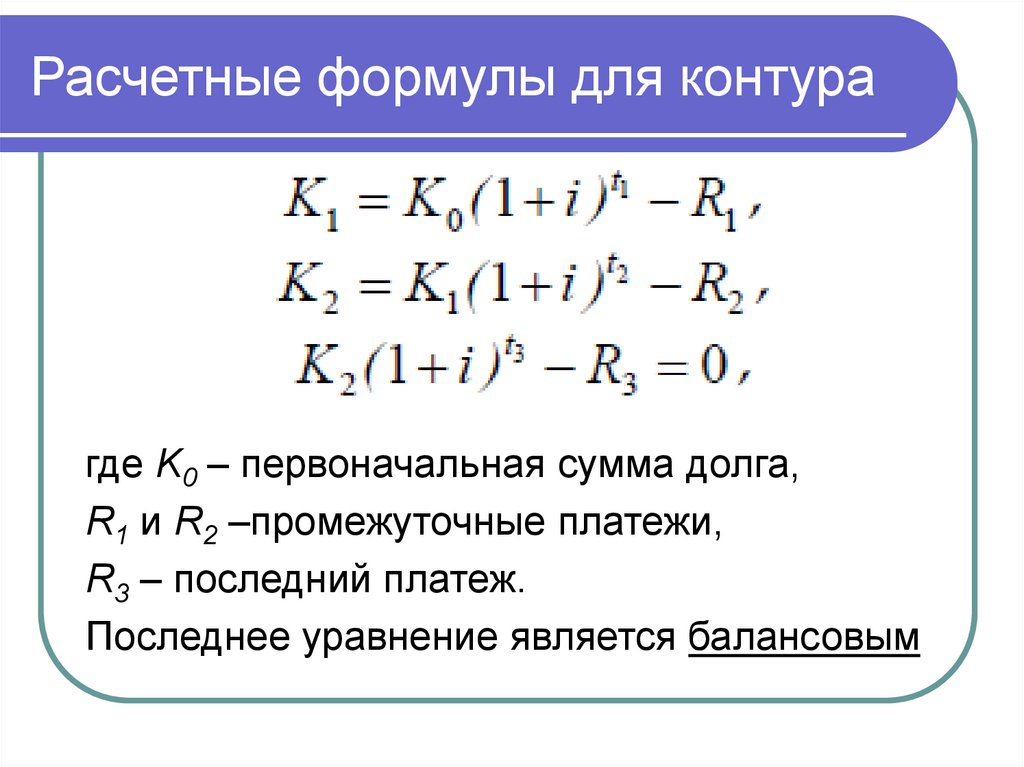 Расчетные формулы для контура

$K_1 = K_0(1+i)^{t_1} - R_1,$

$K_2 = K_1(1+i)^{t_2} - R_2,$

$K_2(1+i)^{t_3} - R_3 = 0,$

где $K_0$ – первоначальная сумма долга,

$R_1$ и $R_2$ –промежуточные платежи,

$R_3$ – последний платеж.

Последнее уравнение является балансовым